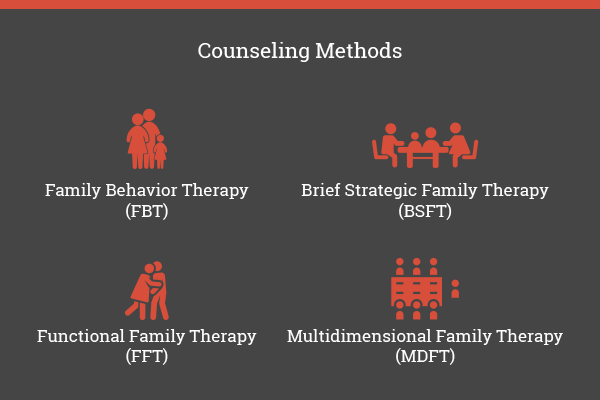 Counseling Methods

Family Behavior Therapy (FBT)

Brief Strategic Family Therapy (BSFT)

Functional Family Therapy (FFT)

Multidimensional Family Therapy (MDFT)